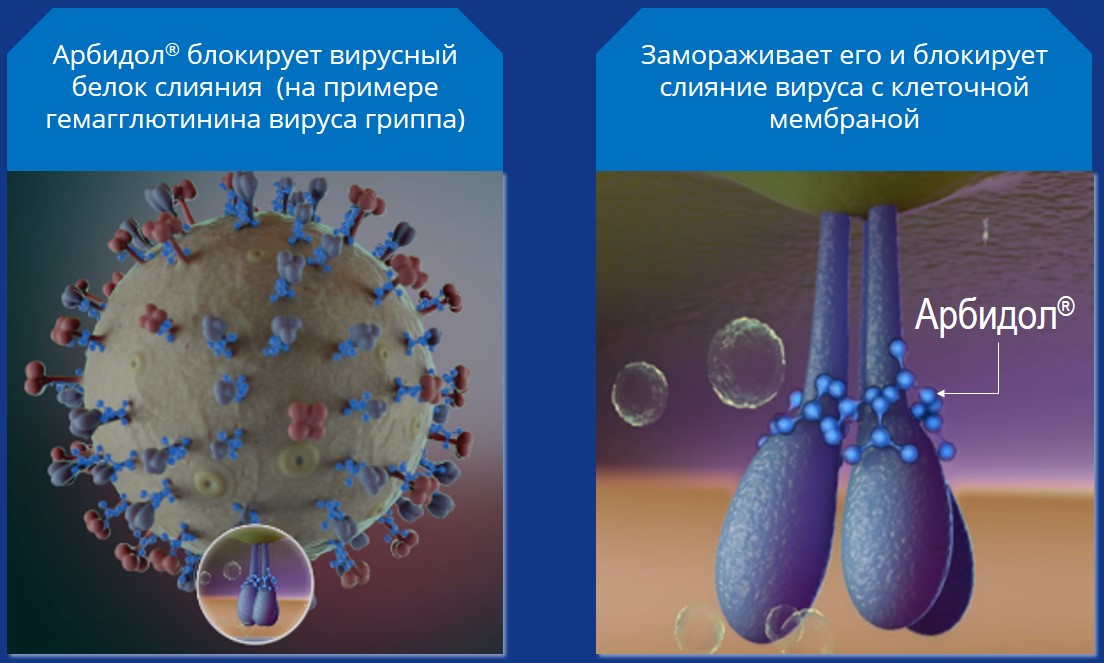 Арбидол® блокирует вирусный белок слияния (на примере гемагглютинина вируса гриппа)

Замораживает его и блокирует слияние вируса с клеточной мембраной

Арбидол®